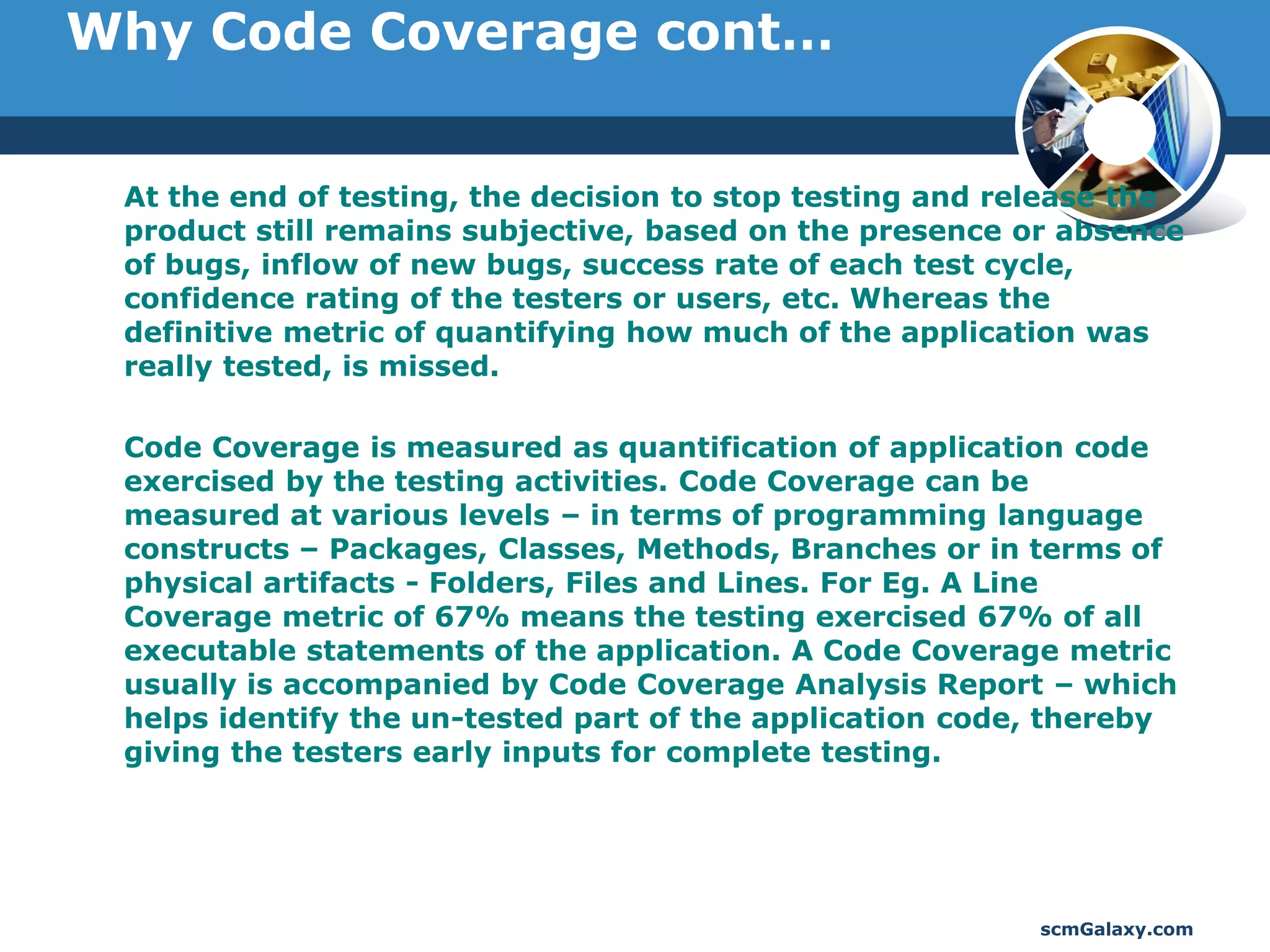 Why Code Coverage cont…

At the end of testing, the decision to stop testing and release the product still remains subjective, based on the presence or absence of bugs, inflow of new bugs, success rate of each test cycle, confidence rating of the testers or users, etc. Whereas the definitive metric of quantifying how much of the application was really tested, is missed.

Code Coverage is measured as quantification of application code exercised by the testing activities. Code Coverage can be measured at various levels – in terms of programming language constructs – Packages, Classes, Methods, Branches or in terms of physical artifacts - Folders, Files and Lines. For Eg. A Line Coverage metric of 67% means the testing exercised 67% of all executable statements of the application. A Code Coverage metric usually is accompanied by Code Coverage Analysis Report – which helps identify the un-tested part of the application code, thereby giving the testers early inputs for complete testing.

scmGalaxy.com